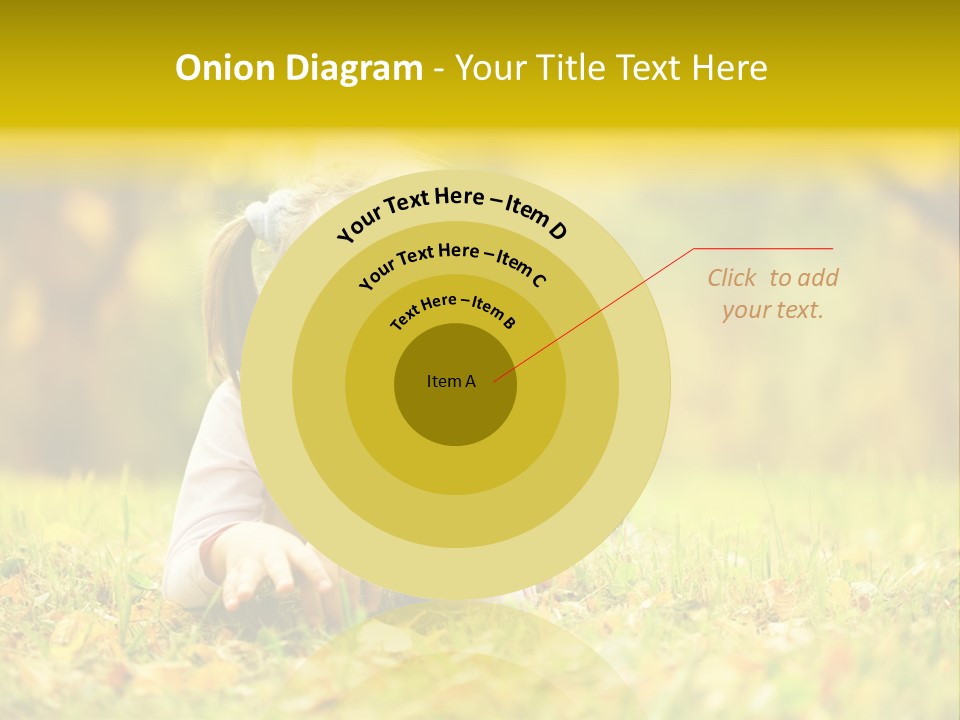 Onion Diagram - Your Title Text Here

Your Text Here – Item D

Your Text Here – Item C

Text Here – Item B

Item A

Click to add your text.